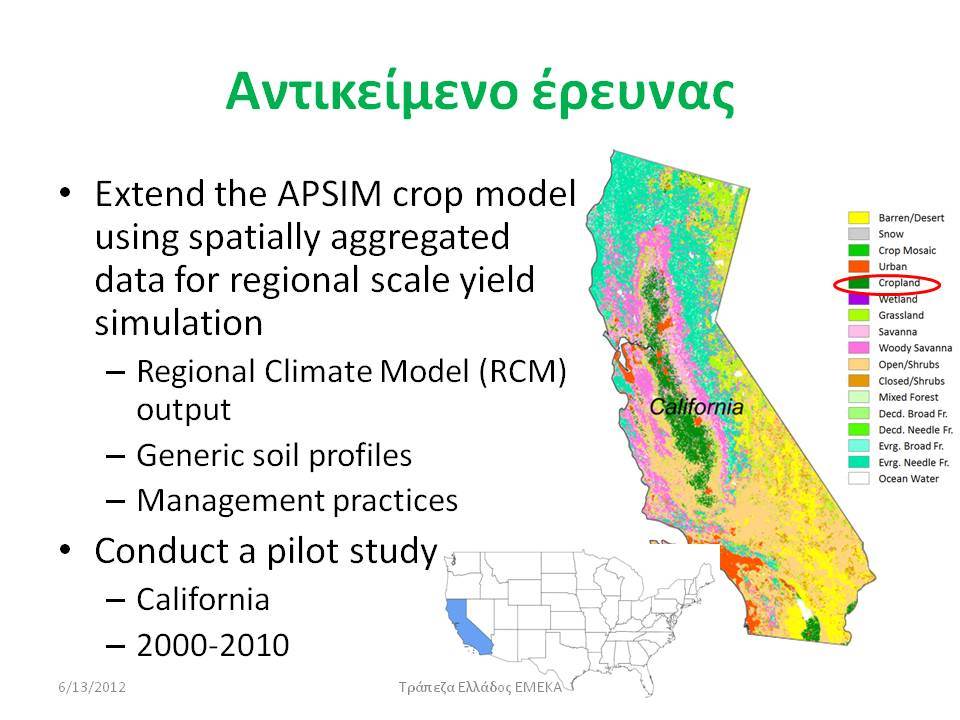 Αντικείμενο έρευνας

• Extend the APSIM crop model using spatially aggregated data for regional scale yield simulation
– Regional Climate Model (RCM) output
– Generic soil profiles
– Management practices
• Conduct a pilot study
– California
– 2000-2010

California

Barren/Desert
Snow
Crop Mosaic
Urban
Cropland
Wetland
Grassland
Savanna
Woody Savanna
Open/Shrubs
Closed/Shrubs
Mixed Forest
Decd. Broad Fr.
Decd. Needle Fr.
Evrg. Broad Fr.
Evrg. Needle Fr.
Ocean Water

6/13/2012
Τράπεζα Ελλάδος ΕΜΕΚΑ